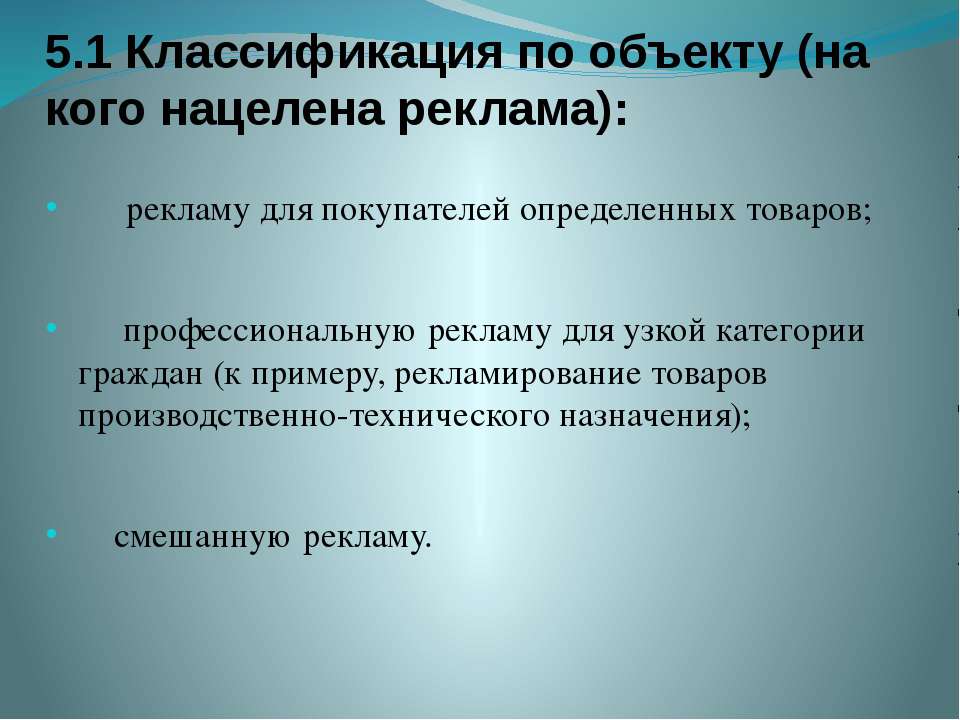 5.1 Классификация по объекту (на кого нацелена реклама):

• рекламу для покупателей определенных товаров;

• профессиональную рекламу для узкой категории граждан (к примеру, рекламирование товаров производственно-технического назначения);

• смешанную рекламу.